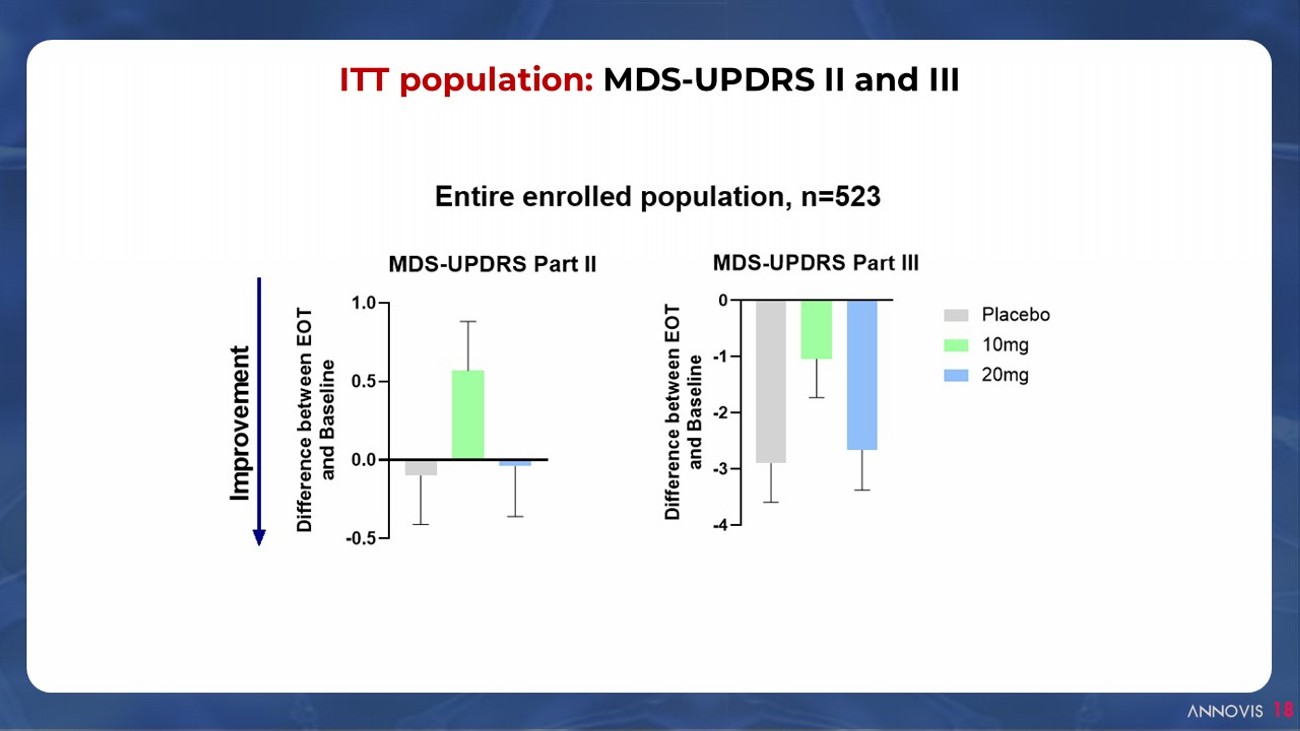 ITT population: MDS-UPDRS II and III

Entire enrolled population, n=523

Improvement

MDS-UPDRS Part II

Difference between EOT and Baseline

1.0
0.5
0.0
-0.5

MDS-UPDRS Part III

Difference between EOT and Baseline

0
-1
-2
-3
-4

Placebo
10mg
20mg

ANNOVIS 18